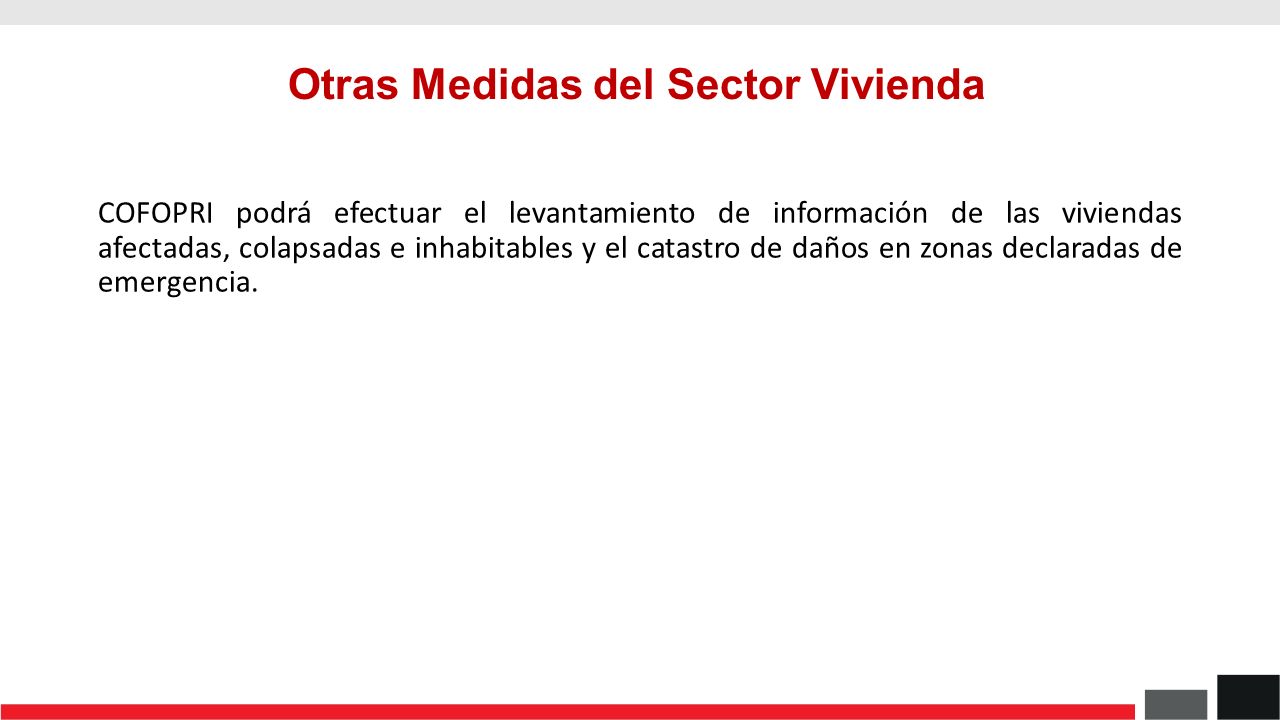 Otras Medidas del Sector Vivienda

COFOPRI podrá efectuar el levantamiento de información de las viviendas afectadas, colapsadas e inhabitables y el catastro de daños en zonas declaradas de emergencia.